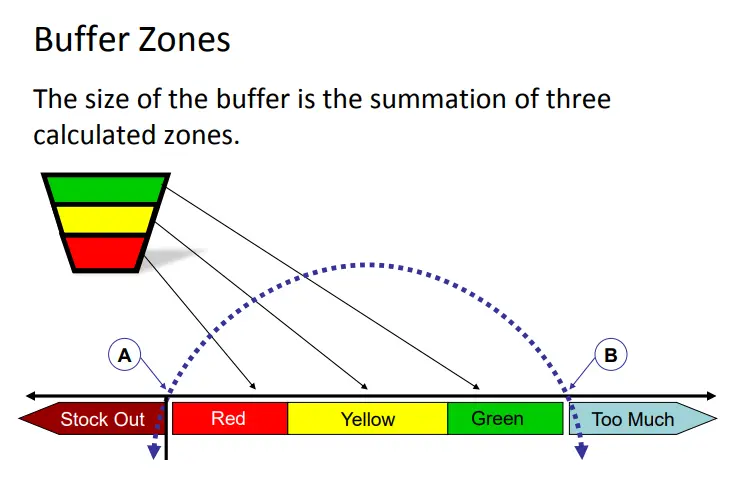 Buffer Zones

The size of the buffer is the summation of three calculated zones.

A

B

Stock Out

Red

Yellow

Green

Too Much